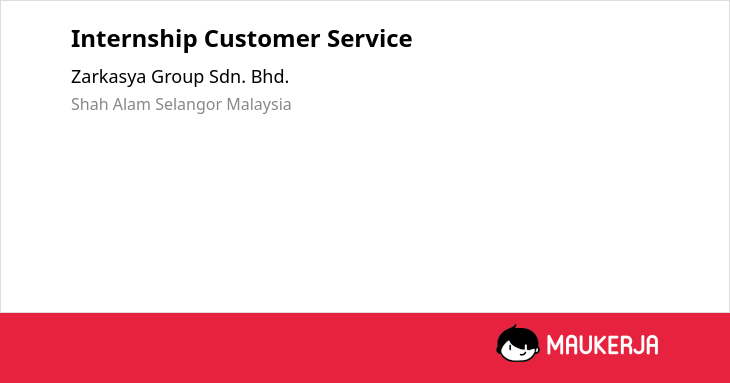 Internship Customer Service

Zarkasya Group Sdn. Bhd.

Shah Alam Selangor Malaysia

MAUKERJA